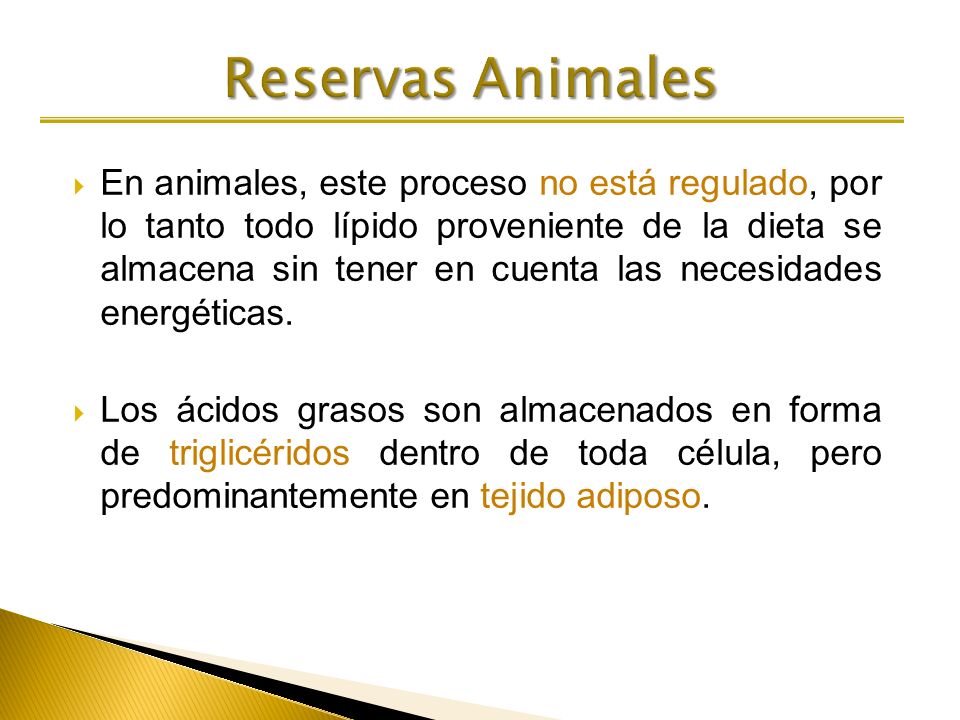 Reservas Animales

En animales, este proceso no está regulado, por lo tanto todo lípido proveniente de la dieta se almacena sin tener en cuenta las necesidades energéticas.

Los ácidos grasos son almacenados en forma de triglicéridos dentro de toda célula, pero predominantemente en tejido adiposo.